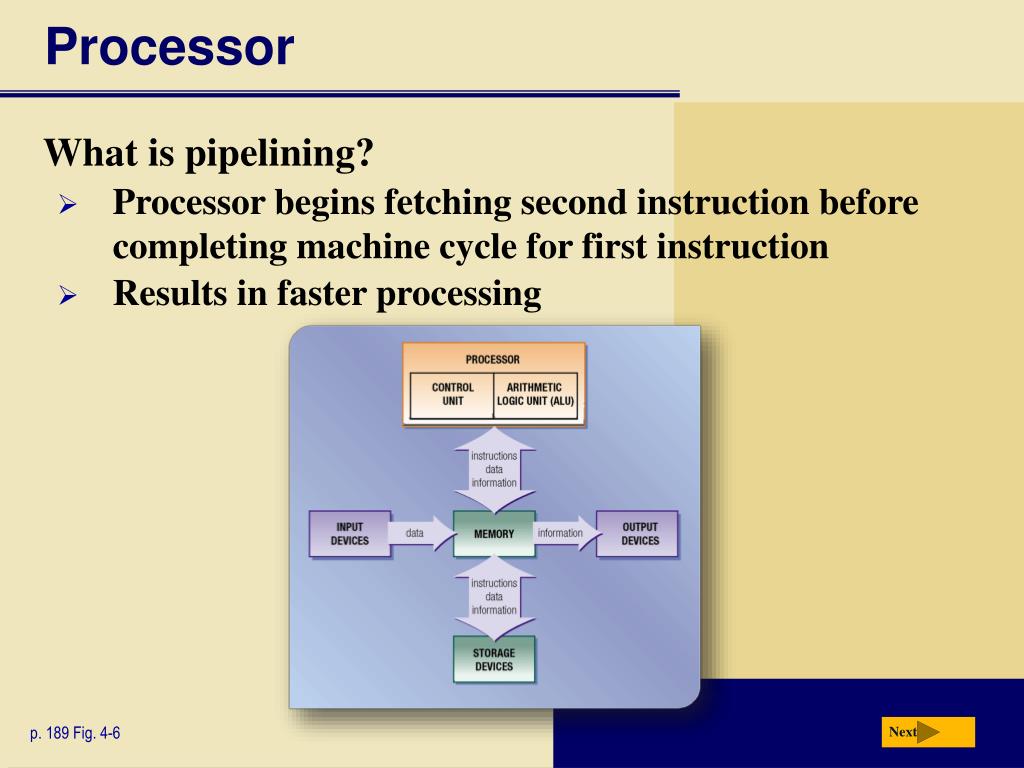 Processor

What is pipelining?

➢ Processor begins fetching second instruction before completing machine cycle for first instruction

➢ Results in faster processing

PROCESSOR

CONTROL UNIT

ARITHMETIC LOGIC UNIT (ALU)

instructions
data
information

INPUT DEVICES

data

MEMORY

information

OUTPUT DEVICES

instructions
data
information

STORAGE DEVICES

p. 189 Fig. 4-6

Next